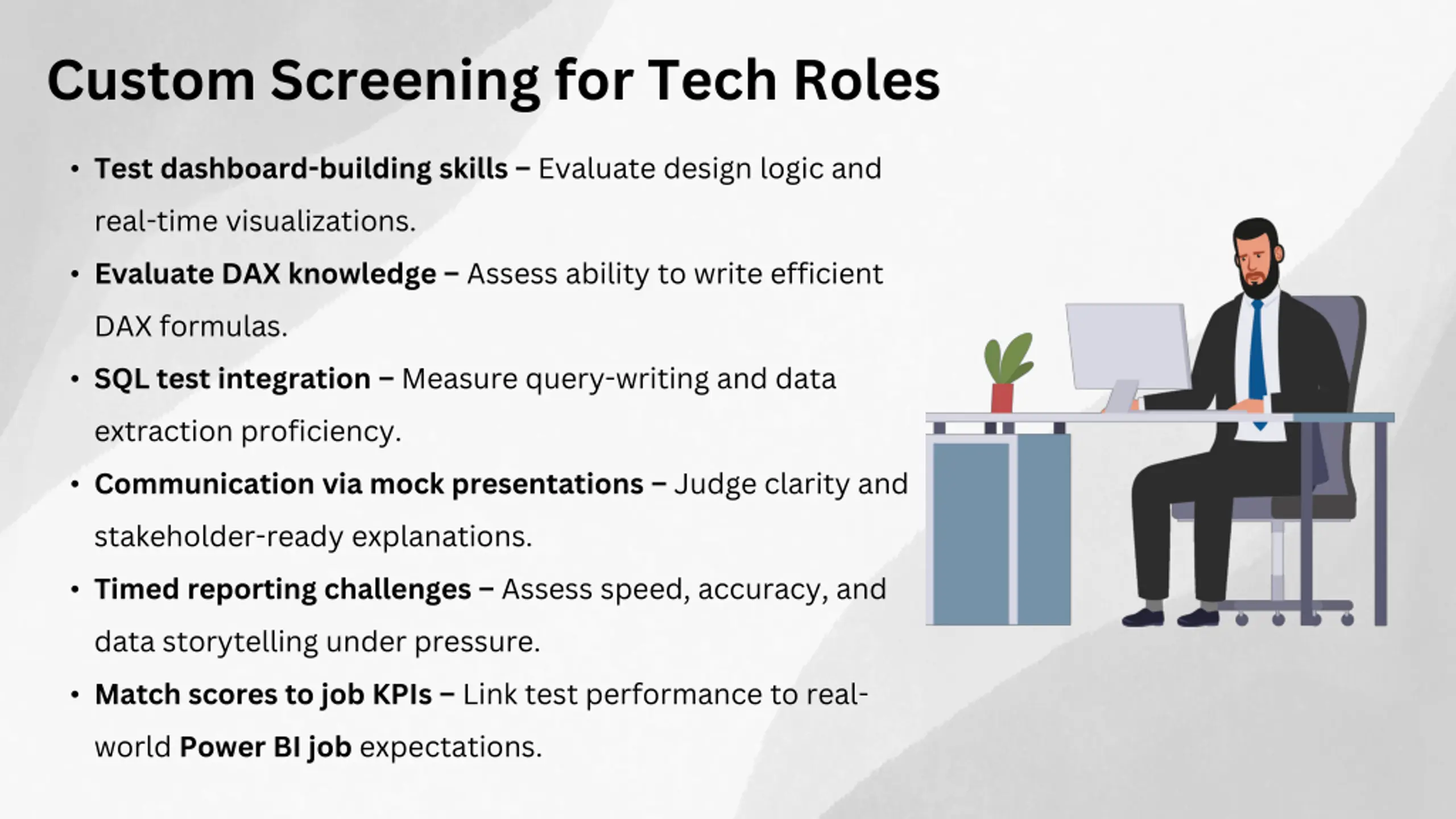 Custom Screening for Tech Roles

• Test dashboard-building skills – Evaluate design logic and real-time visualizations.
• Evaluate DAX knowledge – Assess ability to write efficient DAX formulas.
• SQL test integration – Measure query-writing and data extraction proficiency.
• Communication via mock presentations – Judge clarity and stakeholder-ready explanations.
• Timed reporting challenges – Assess speed, accuracy, and data storytelling under pressure.
• Match scores to job KPIs – Link test performance to real-world Power BI job expectations.